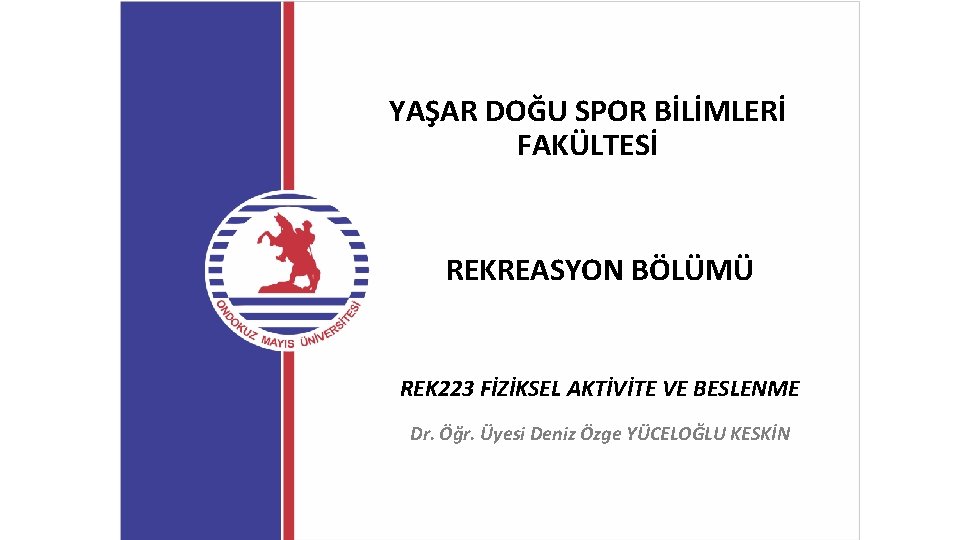 YAŞAR DOĞU SPOR BİLİMLERİ FAKÜLTESİ

ONDOKUZ MAYIS ÜNİVERSİTESİ

REKREASYON BÖLÜMÜ

REK223 FİZİKSEL AKTİVİTE VE BESLENME

Dr. Öğr. Üyesi Deniz Özge YÜCELOĞLU KESKİN